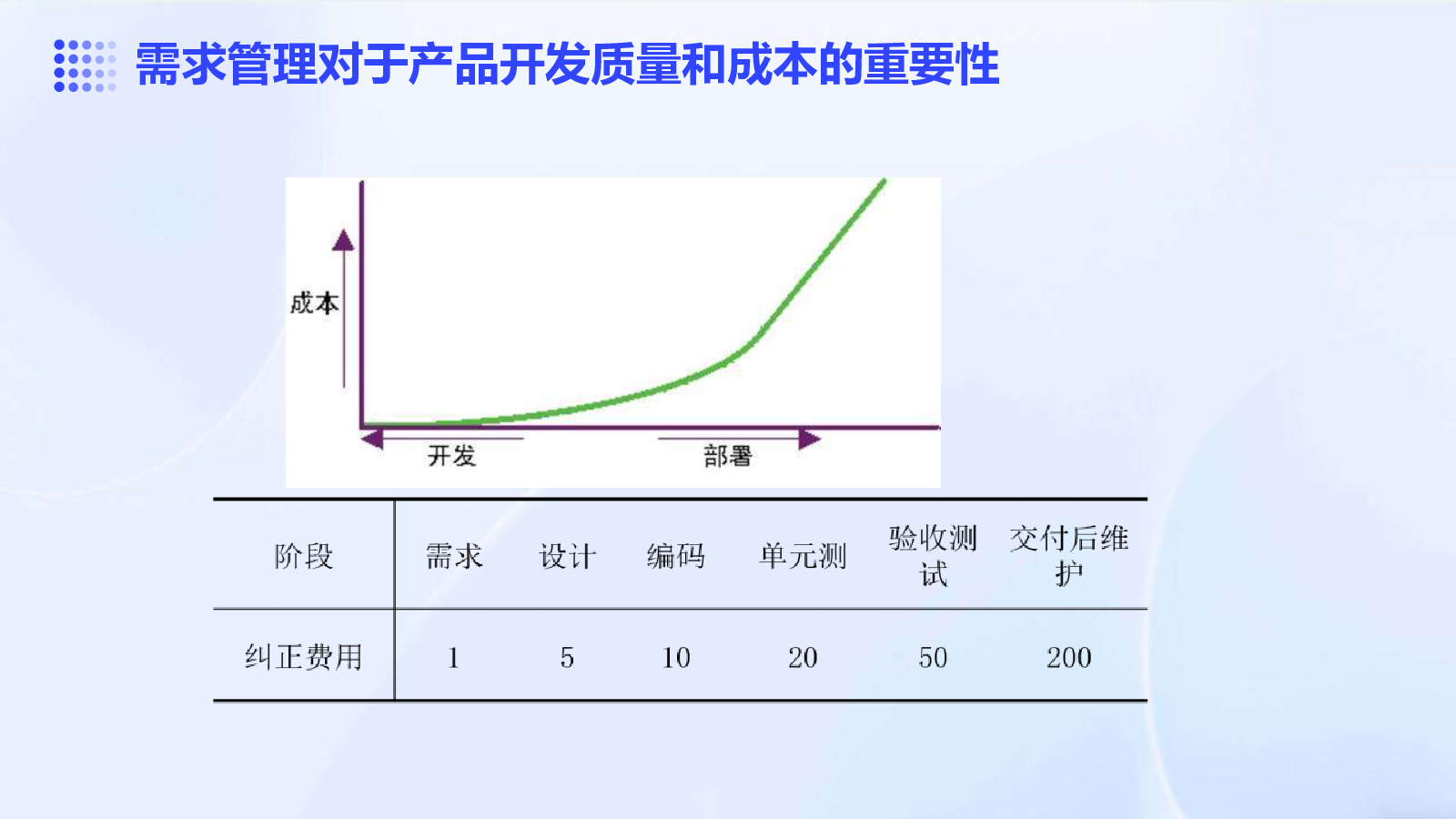 需求管理对于产品开发质量和成本的重要性

成本

开发

部署

| 阶段 | 需求 | 设计 | 编码 | 单元测 | 验收测试 | 交付后维护 |
|---|---|---|---|---|---|---|
| 纠正费用 | 1 | 5 | 10 | 20 | 50 | 200 |